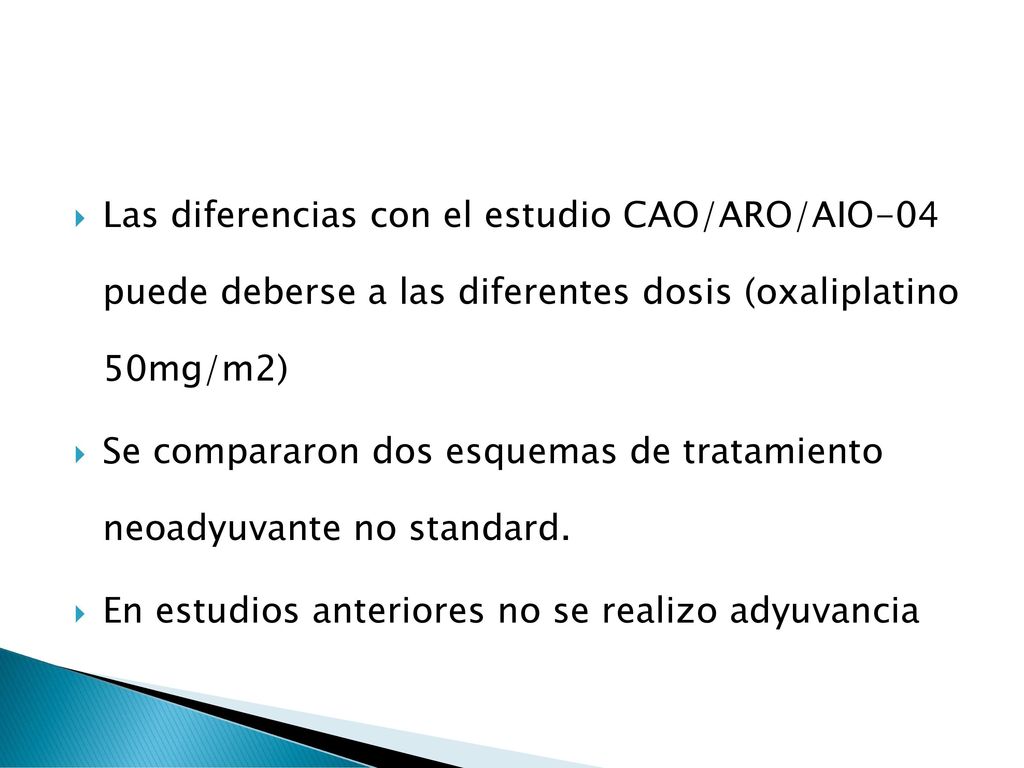 Las diferencias con el estudio CAO/ARO/AIO-04 puede deberse a las diferentes dosis (oxaliplatino 50mg/m2)

Se compararon dos esquemas de tratamiento neoadyuvante no standard.

En estudios anteriores no se realizo adyuvancia